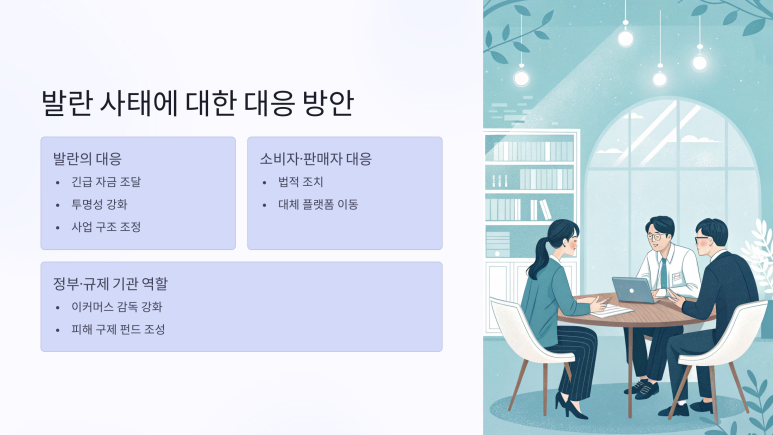 발란 사태에 대한 대응 방안

발란의 대응
• 긴급 자금 조달
• 투명성 강화
• 사업 구조 조정

소비자·판매자 대응
• 법적 조치
• 대체 플랫폼 이동

정부·규제 기관 역할
• 이커머스 감독 강화
• 피해 구제 펀드 조성